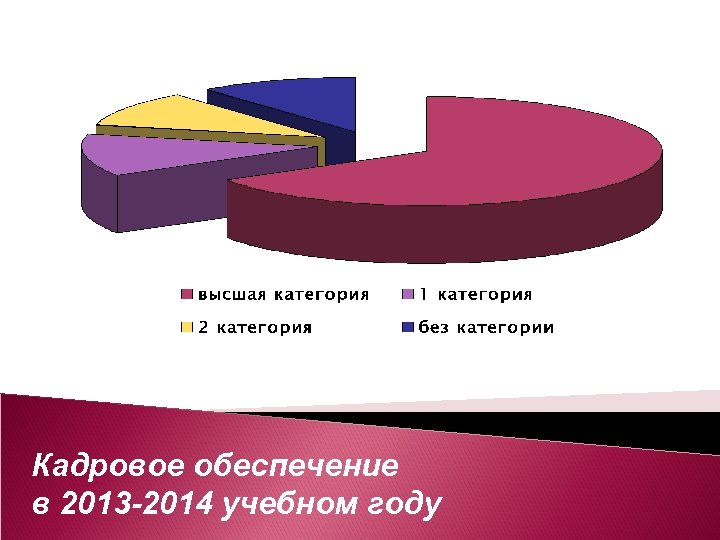 высшая категория
1 категория
2 категория
без категории

Кадровое обеспечение
в 2013-2014 учебном году